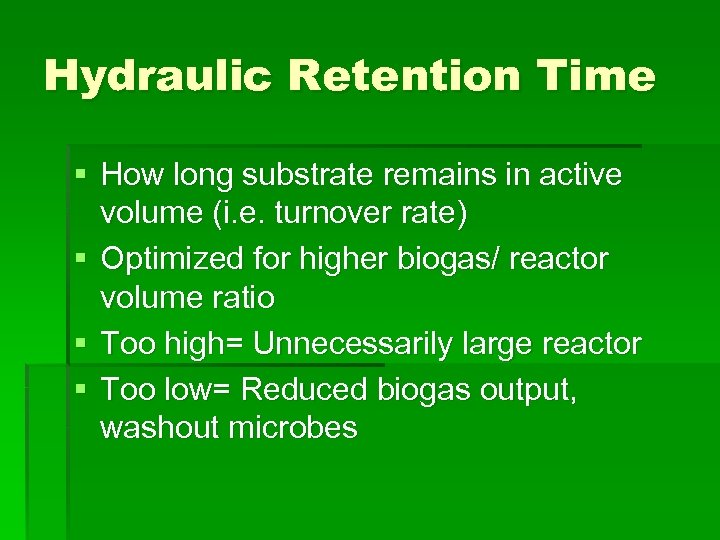 Hydraulic Retention Time

▪ How long substrate remains in active volume (i.e. turnover rate)
▪ Optimized for higher biogas/ reactor volume ratio
▪ Too high= Unnecessarily large reactor
▪ Too low= Reduced biogas output, washout microbes